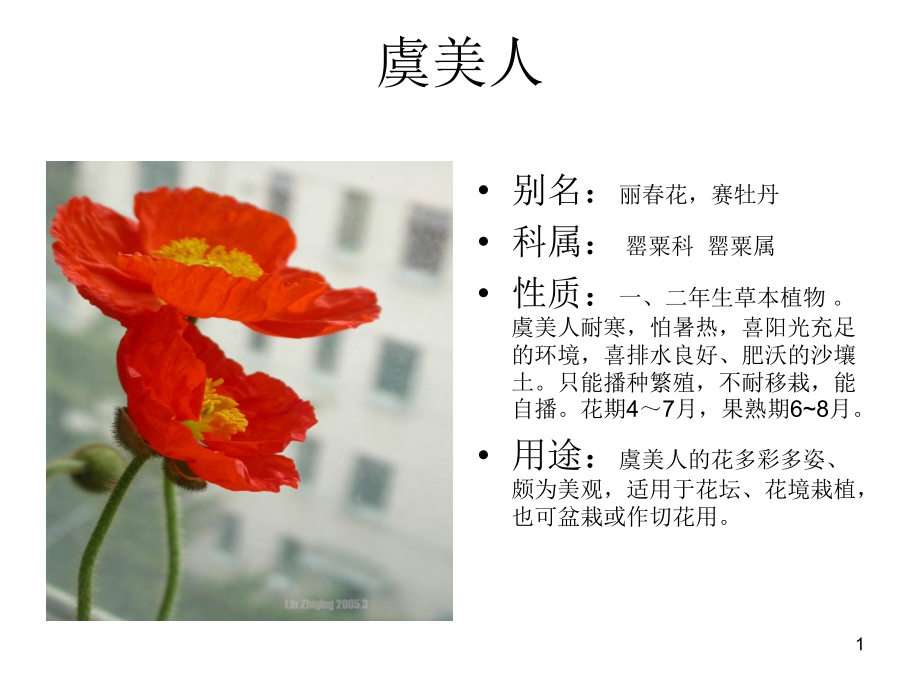 虞美人

Lin Zhiqing 2005.3

• 别名： 丽春花，赛牡丹
• 科属： 罂粟科 罂粟属
• 性质： 一、二年生草本植物 。虞美人耐寒，怕暑热，喜阳光充足的环境，喜排水良好、肥沃的沙壤土。只能播种繁殖，不耐移栽，能自播。花期4～7月，果熟期6~8月。
• 用途： 虞美人的花多彩多姿、颇为美观，适用于花坛、花境栽植，也可盆栽或作切花用。

1